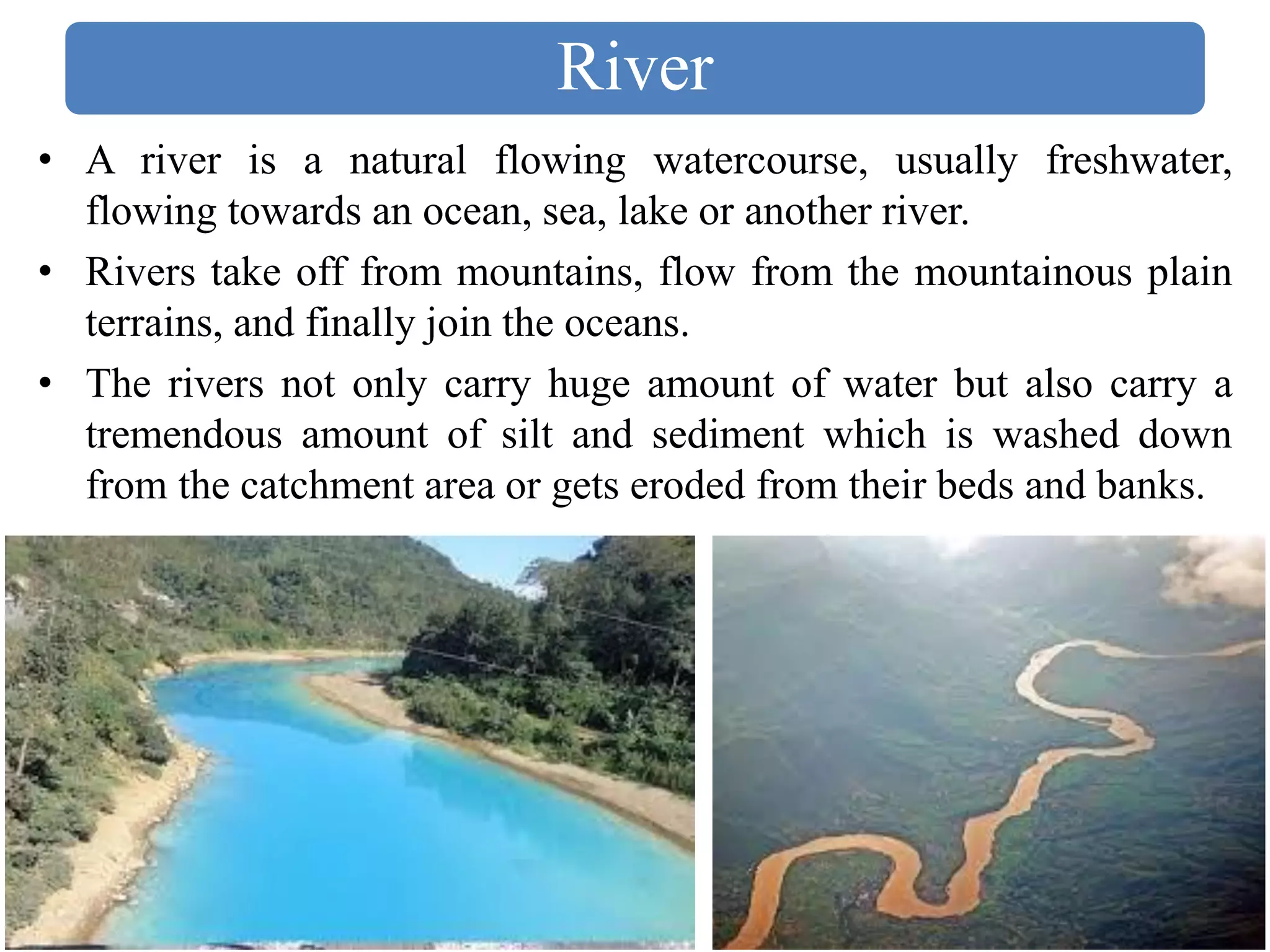 River

• A river is a natural flowing watercourse, usually freshwater, flowing towards an ocean, sea, lake or another river.

• Rivers take off from mountains, flow from the mountainous plain terrains, and finally join the oceans.

• The rivers not only carry huge amount of water but also carry a tremendous amount of silt and sediment which is washed down from the catchment area or gets eroded from their beds and banks.